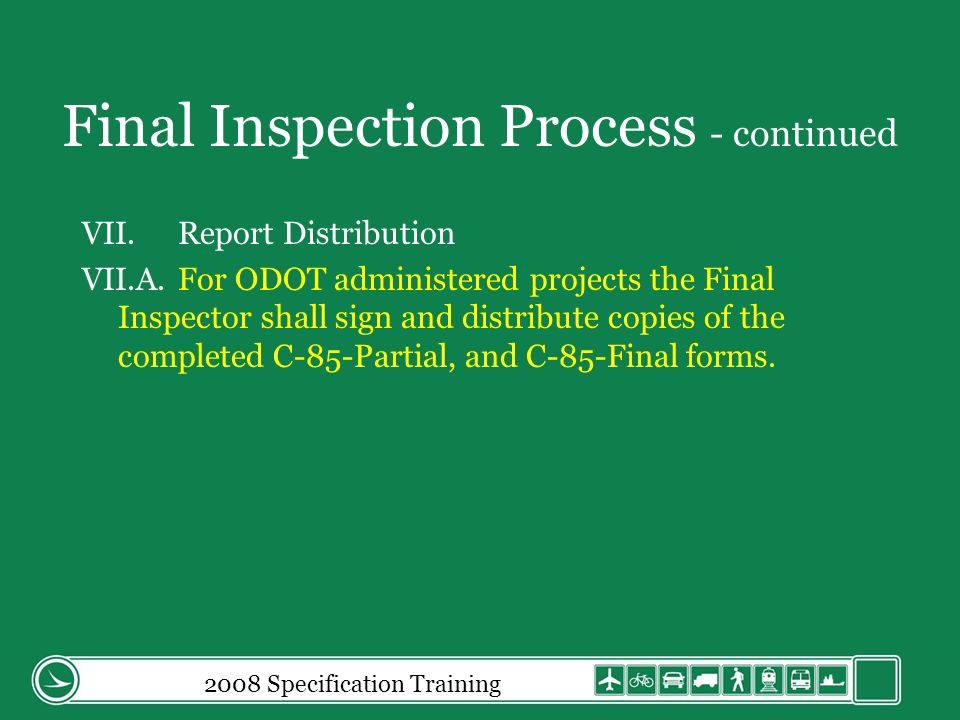 Final Inspection Process - continued

VII. Report Distribution

VII.A. For ODOT administered projects the Final Inspector shall sign and distribute copies of the completed C-85-Partial, and C-85-Final forms.

2008 Specification Training